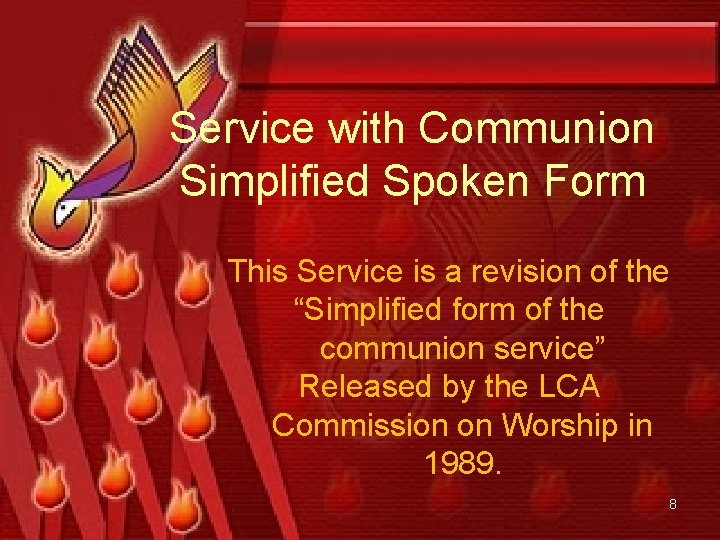 Service with Communion Simplified Spoken Form

This Service is a revision of the “Simplified form of the communion service” Released by the LCA Commission on Worship in 1989.

8